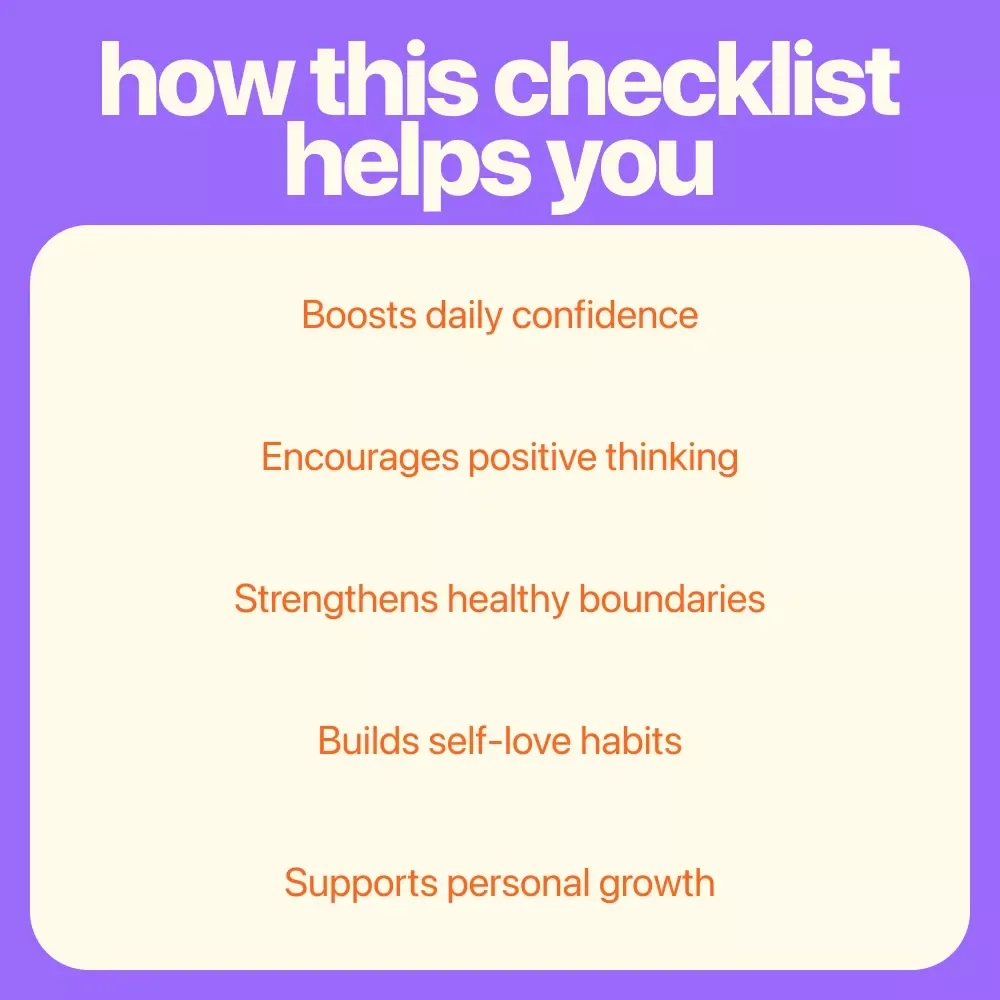 how this checklist helps you

Boosts daily confidence

Encourages positive thinking

Strengthens healthy boundaries

Builds self-love habits

Supports personal growth